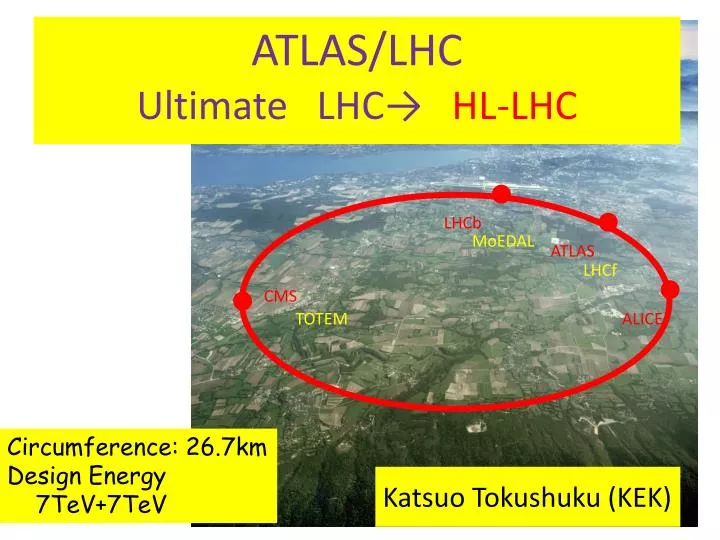 ATLAS/LHC
Ultimate LHC→ HL-LHC

LHCb
MoEDAL
ATLAS
LHCf
CMS
TOTEM
ALICE

Circumference: 26.7km
Design Energy
7TeV+7TeV

Katsuo Tokushuku (KEK)